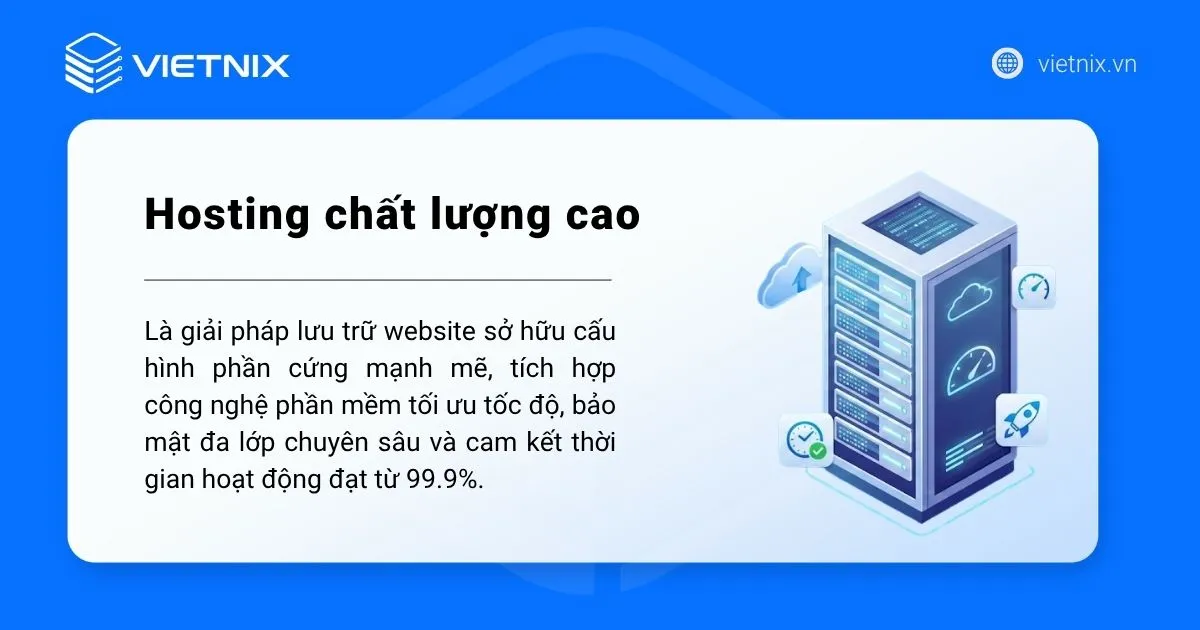 VIETNIX

vietnix.vn

Hosting chất lượng cao

Là giải pháp lưu trữ website sở hữu cấu hình phần cứng mạnh mẽ, tích hợp công nghệ phần mềm tối ưu tốc độ, bảo mật đa lớp chuyên sâu và cam kết thời gian hoạt động đạt từ 99.9%.